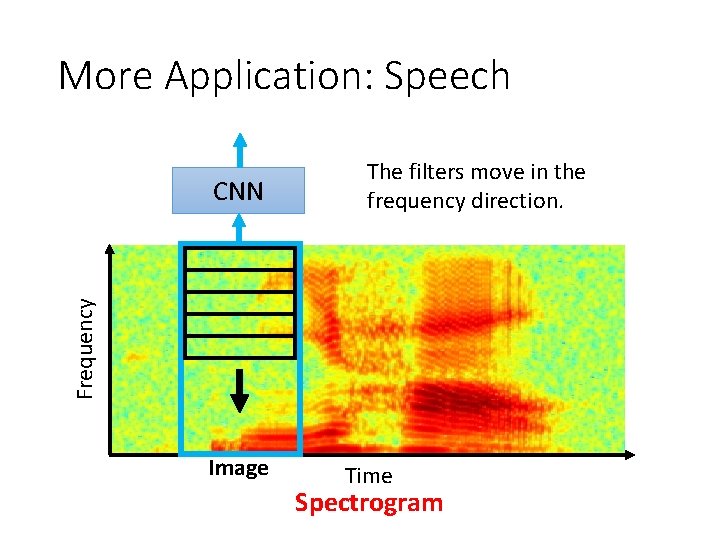 More Application: Speech

CNN

The filters move in the frequency direction.

Frequency

Image

Time

Spectrogram